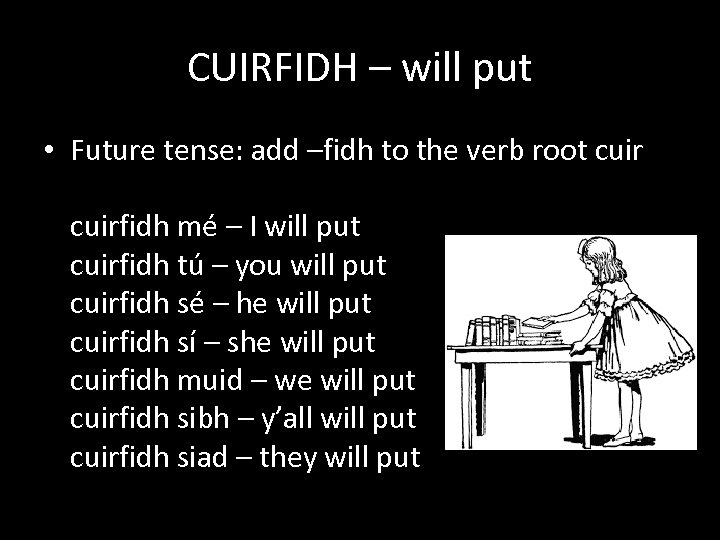 CUIRFIDH – will put

• Future tense: add –fidh to the verb root cuir

cuirfidh mé – I will put
cuirfidh tú – you will put
cuirfidh sé – he will put
cuirfidh sí – she will put
cuirfidh muid – we will put
cuirfidh sibh – y'all will put
cuirfidh siad – they will put